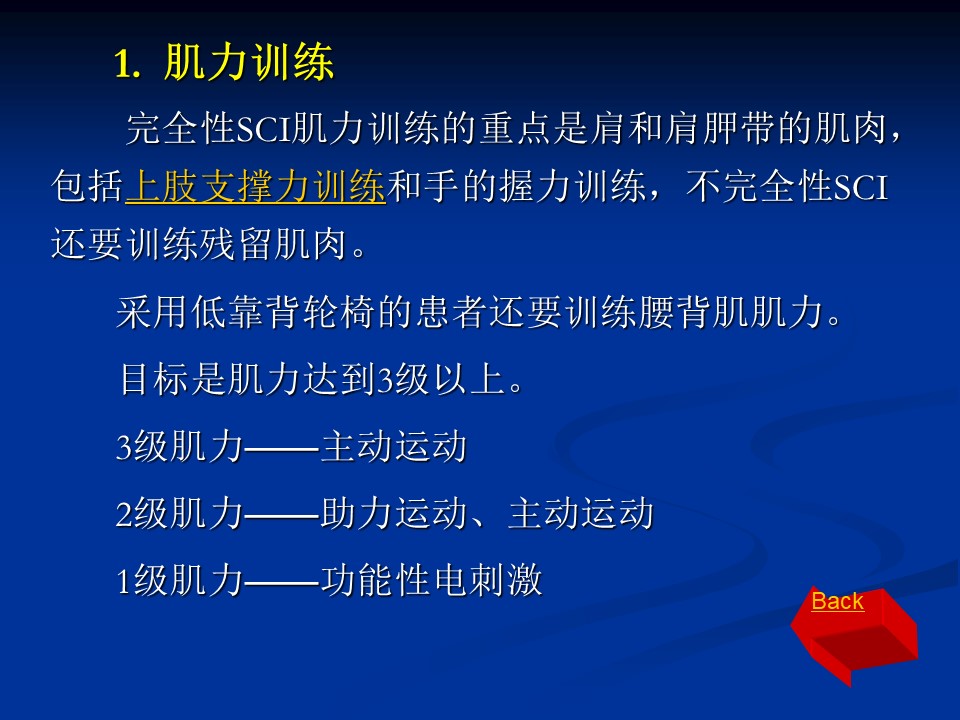 1. 肌力训练

完全性SCI肌力训练的重点是肩和肩胛带的肌肉，包括上肢支撑力训练和手的握力训练，不完全性SCI还要训练残留肌肉。

采用低靠背轮椅的患者还要训练腰背肌肌力。

目标是肌力达到3级以上。

3级肌力——主动运动

2级肌力——助力运动、主动运动

1级肌力——功能性电刺激

Back